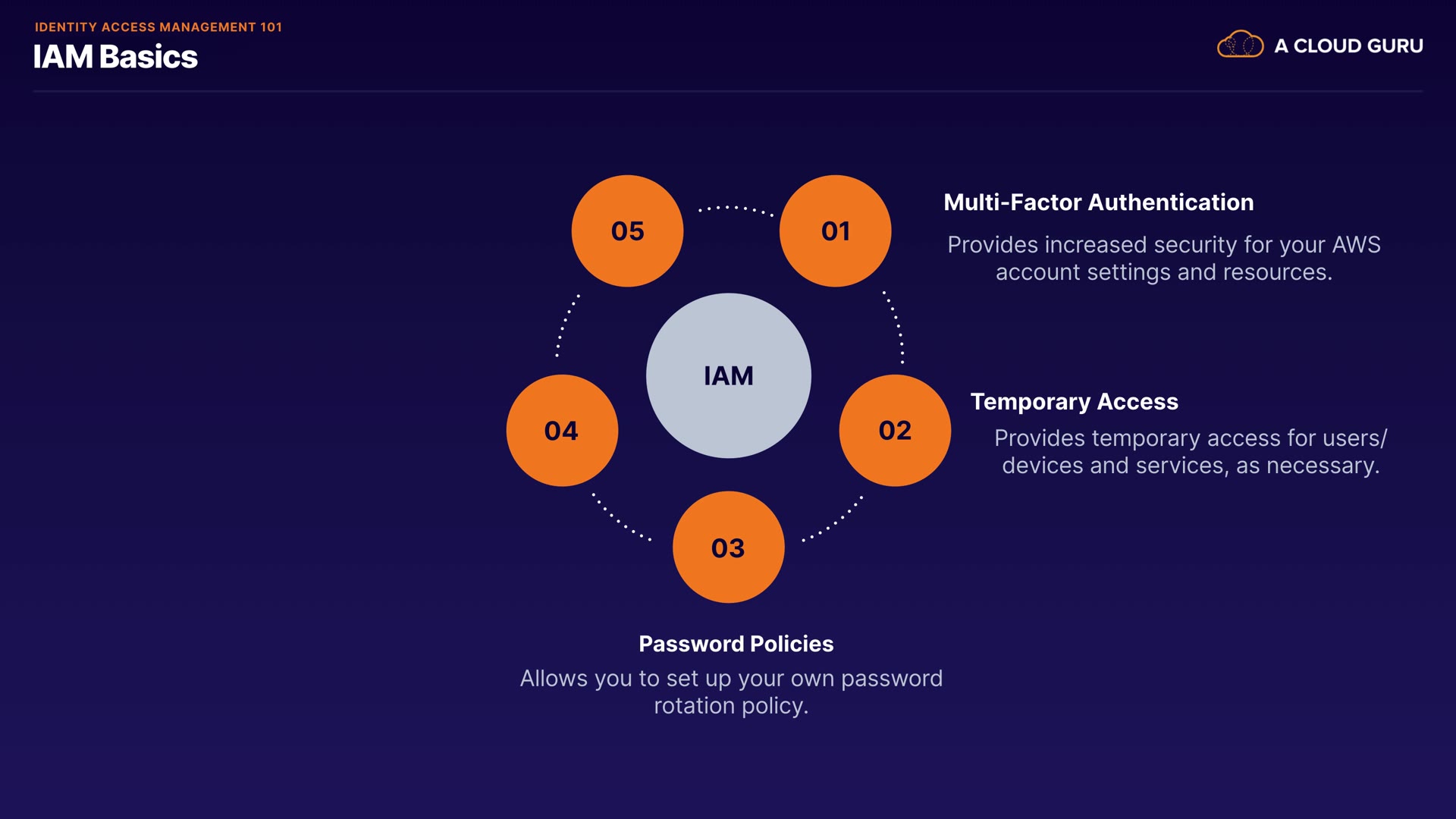 IDENTITY ACCESS MANAGEMENT 101

IAM Basics

A CLOUD GURU

05

01

IAM

04

02

03

Multi-Factor Authentication

Provides increased security for your AWS account settings and resources.

Temporary Access

Provides temporary access for users/ devices and services, as necessary.

Password Policies

Allows you to set up your own password rotation policy.